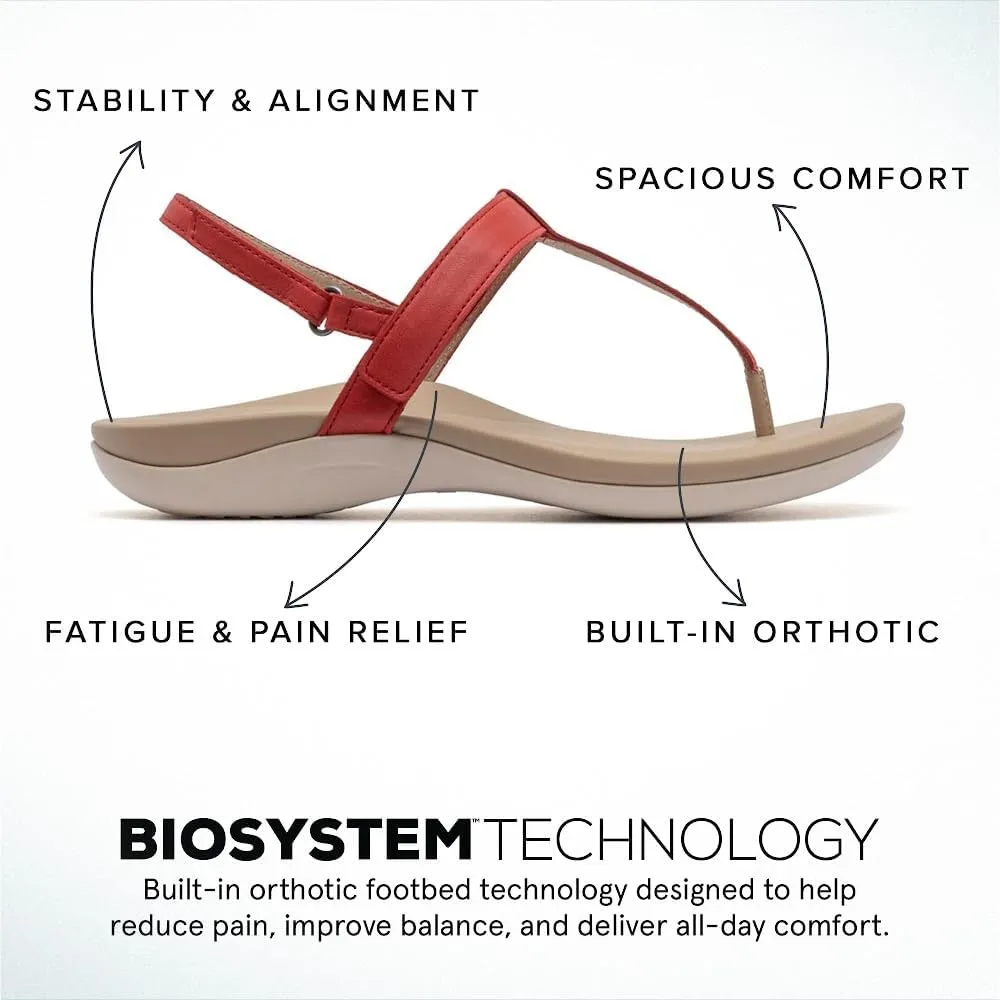 STABILITY & ALIGNMENT

SPACIOUS COMFORT

FATIGUE & PAIN RELIEF

BUILT-IN ORTHOTIC

BIOSYSTEM™ TECHNOLOGY

Built-in orthotic footbed technology designed to help reduce pain, improve balance, and deliver all-day comfort.